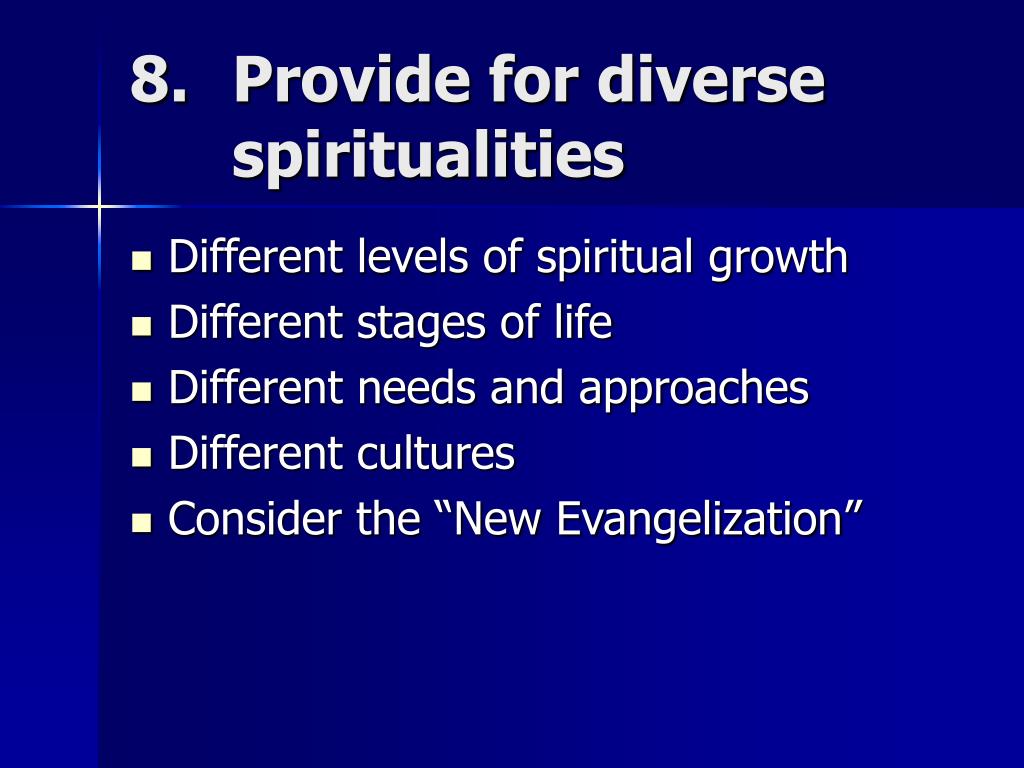 8. Provide for diverse spiritualities

- Different levels of spiritual growth
- Different stages of life
- Different needs and approaches
- Different cultures
- Consider the “New Evangelization”